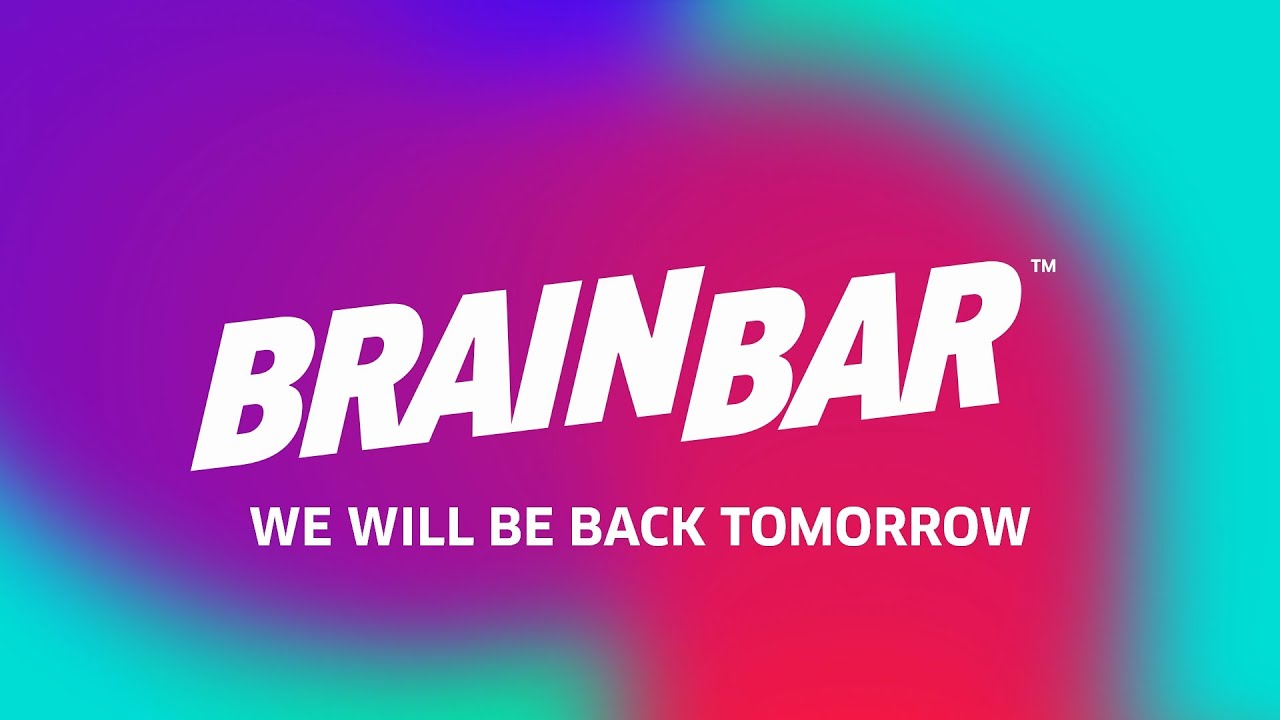 BRAINBAR™

WE WILL BE BACK TOMORROW